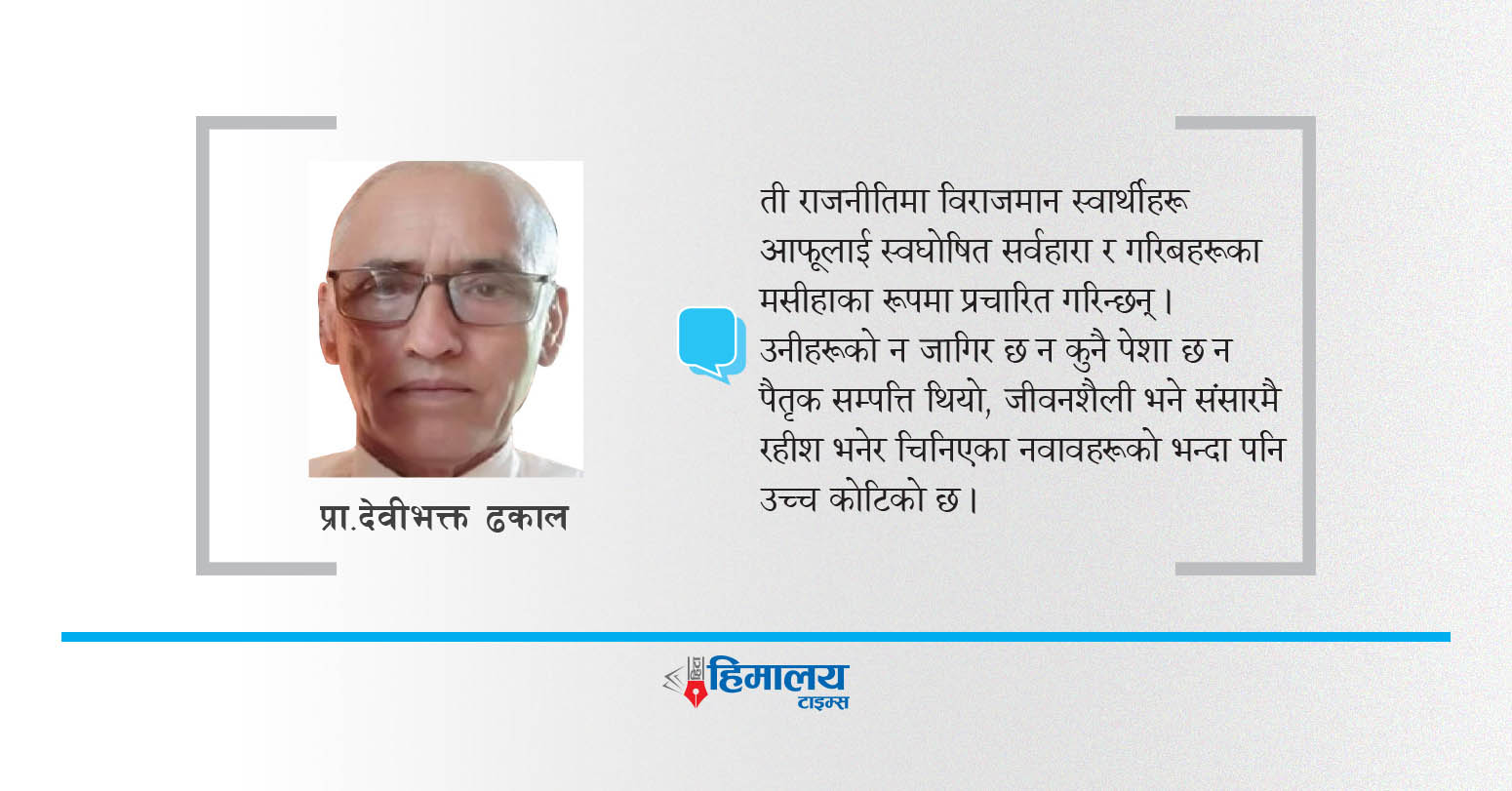 प्रा.देवीभक्त ढकाल

ती राजनीतिमा विराजमान स्वार्थीहरू आफूलाई स्वघोषित सर्वहारा र गरिबहरूका मसीहाका रूपमा प्रचारित गरिन्छन् । उनीहरूको न जागिर छ न कुनै पेशा छ न पैतृक सम्पत्ति थियो, जीवनशैली भने संसारमै रहीश भनेर चिनिएका नवावहरूको भन्दा पनि उच्च कोटिको छ ।

हिमालय टाइम्स